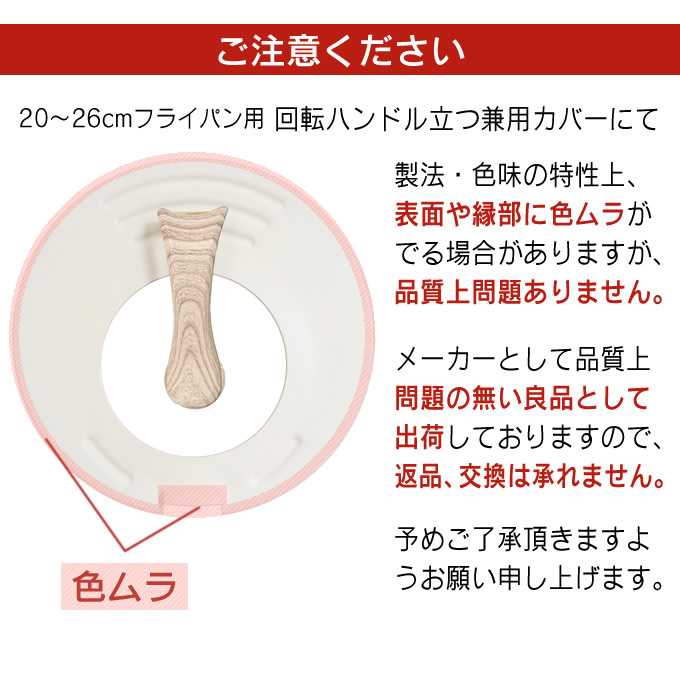 ご注意ください

20～26cmフライパン用 回転ハンドル立つ兼用カバーにて

製法・色味の特性上、表面や縁部に色ムラがでる場合がありますが、品質上問題ありません。

メーカーとして品質上問題の無い良品として出荷しておりますので、返品、交換は承れません。

予めご了承頂きますようお願い申し上げます。

色ムラ